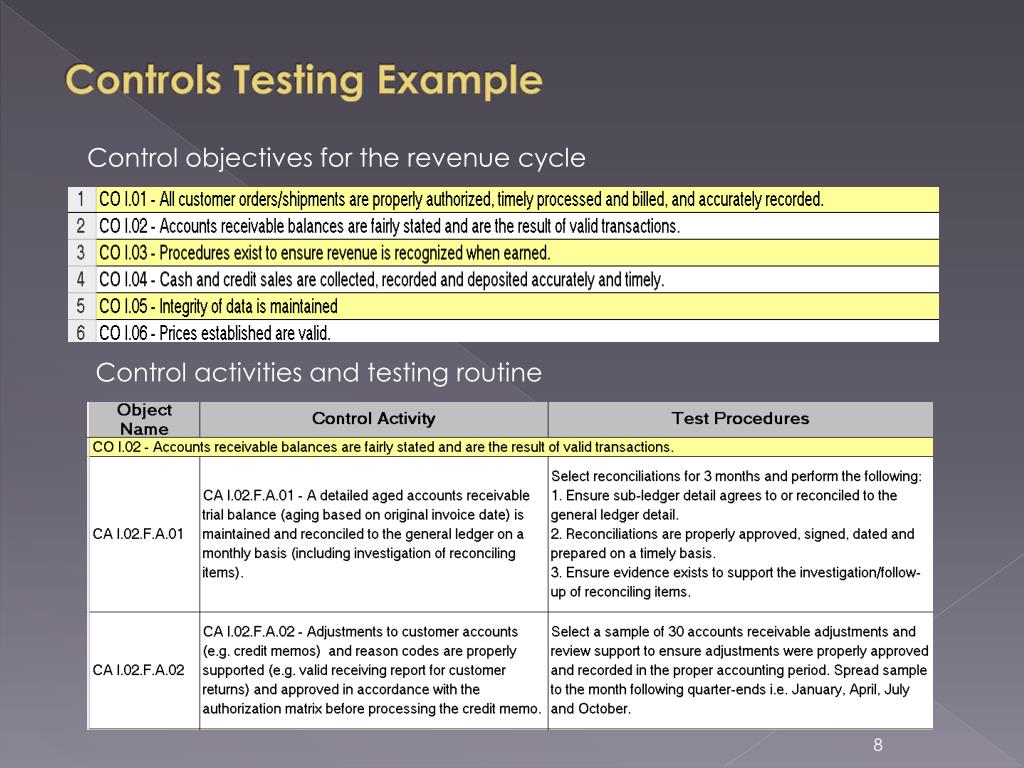 Controls Testing Example

Control objectives for the revenue cycle

| 1 | CO I.01 - All customer orders/shipments are properly authorized, timely processed and billed, and accurately recorded. |
|---|---|
| 2 | CO I.02 - Accounts receivable balances are fairly stated and are the result of valid transactions. |
| 3 | CO I.03 - Procedures exist to ensure revenue is recognized when earned. |
| 4 | CO I.04 - Cash and credit sales are collected, recorded and deposited accurately and timely. |
| 5 | CO I.05 - Integrity of data is maintained |
| 6 | CO I.06 - Prices established are valid. |

Control activities and testing routine

| Object Name | Control Activity | Test Procedures |
|---|---|---|
| CO I.02 - Accounts receivable balances are fairly stated and are the result of valid transactions. | | |
| CA I.02.F.A.01 | CA I.02.F.A.01 - A detailed aged accounts receivable trial balance (aging based on original invoice date) is maintained and reconciled to the general ledger on a monthly basis (including investigation of reconciling items). | Select reconciliations for 3 months and perform the following: 1. Ensure sub-ledger detail agrees to or reconciled to the general ledger detail. 2. Reconciliations are properly approved, signed, dated and prepared on a timely basis. 3. Ensure evidence exists to support the investigation/follow-up of reconciling items. |
| CA I.02.F.A.02 | CA I.02.F.A.02 - Adjustments to customer accounts (e.g. credit memos) and reason codes are properly supported (e.g. valid receiving report for customer returns) and approved in accordance with the authorization matrix before processing the credit memo. | Select a sample of 30 accounts receivable adjustments and review support to ensure adjustments were properly approved and recorded in the proper accounting period. Spread sample to the month following quarter-ends i.e. January, April, July and October. |

8